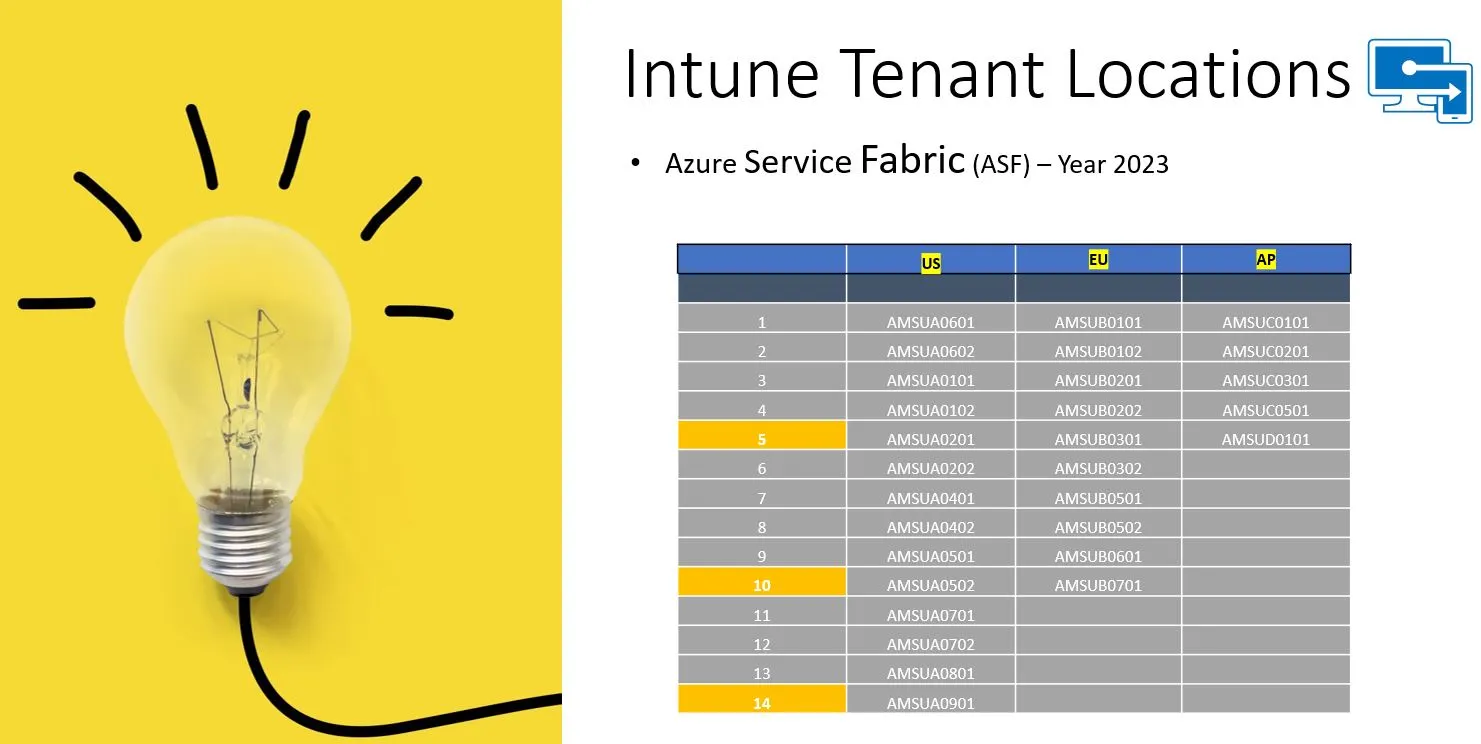 Intune Tenant Locations

• Azure Service Fabric (ASF) – Year 2023

| | US | EU | AP |
|---|---|---|---|
| | | | |
| 1 | AMSUA0601 | AMSUB0101 | AMSUC0101 |
| 2 | AMSUA0602 | AMSUB0102 | AMSUC0201 |
| 3 | AMSUA0101 | AMSUB0201 | AMSUC0301 |
| 4 | AMSUA0102 | AMSUB0202 | AMSUC0501 |
| 5 | AMSUA0201 | AMSUB0301 | AMSUD0101 |
| 6 | AMSUA0202 | AMSUB0302 | |
| 7 | AMSUA0401 | AMSUB0501 | |
| 8 | AMSUA0402 | AMSUB0502 | |
| 9 | AMSUA0501 | AMSUB0601 | |
| 10 | AMSUA0502 | AMSUB0701 | |
| 11 | AMSUA0701 | | |
| 12 | AMSUA0702 | | |
| 13 | AMSUA0801 | | |
| 14 | AMSUA0901 | | |